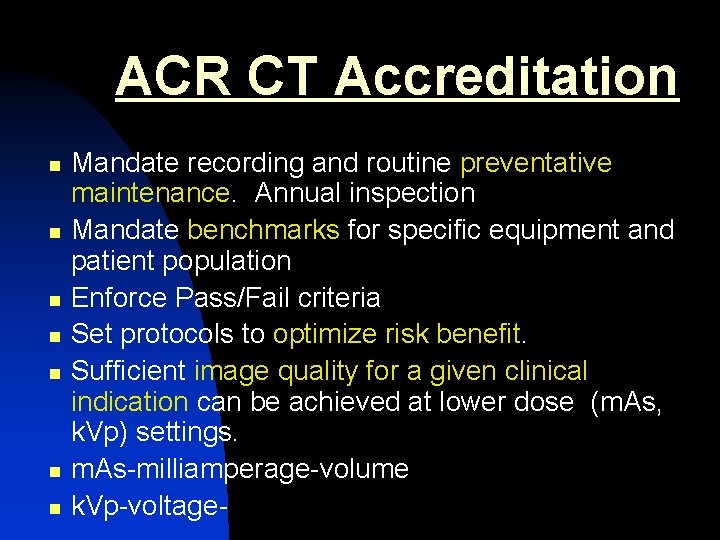 ACR CT Accreditation

- Mandate recording and routine preventative maintenance. Annual inspection
- Mandate benchmarks for specific equipment and patient population
- Enforce Pass/Fail criteria
- Set protocols to optimize risk benefit.
- Sufficient image quality for a given clinical indication can be achieved at lower dose (mAs, kVp) settings.
- mAs-milliamperage-volume
- kVp-voltage-